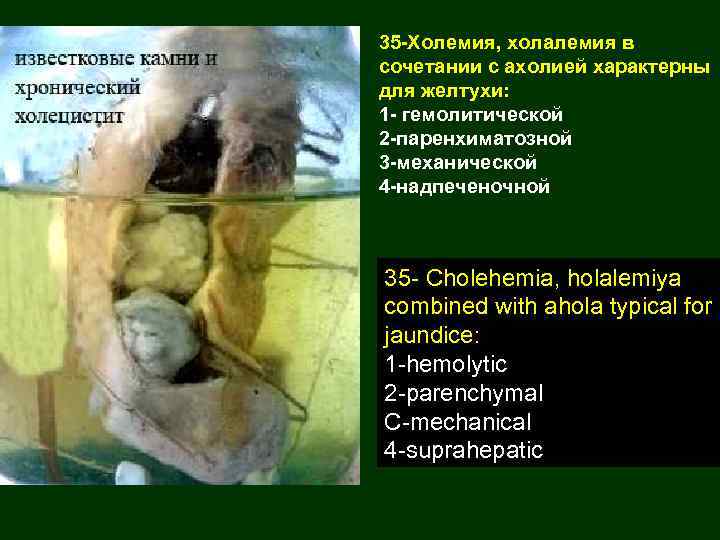 известковые камни и хронический холецистит

35-Холемия, холалемия в сочетании с ахолией характерны для желтухи:
1- гемолитической
2-паренхиматозной
3-механической
4-надпеченочной

35- Cholehemia, holalemiya combined with ahola typical for jaundice:
1-hemolytic
2-parenchymal
C-mechanical
4-suprahepatic